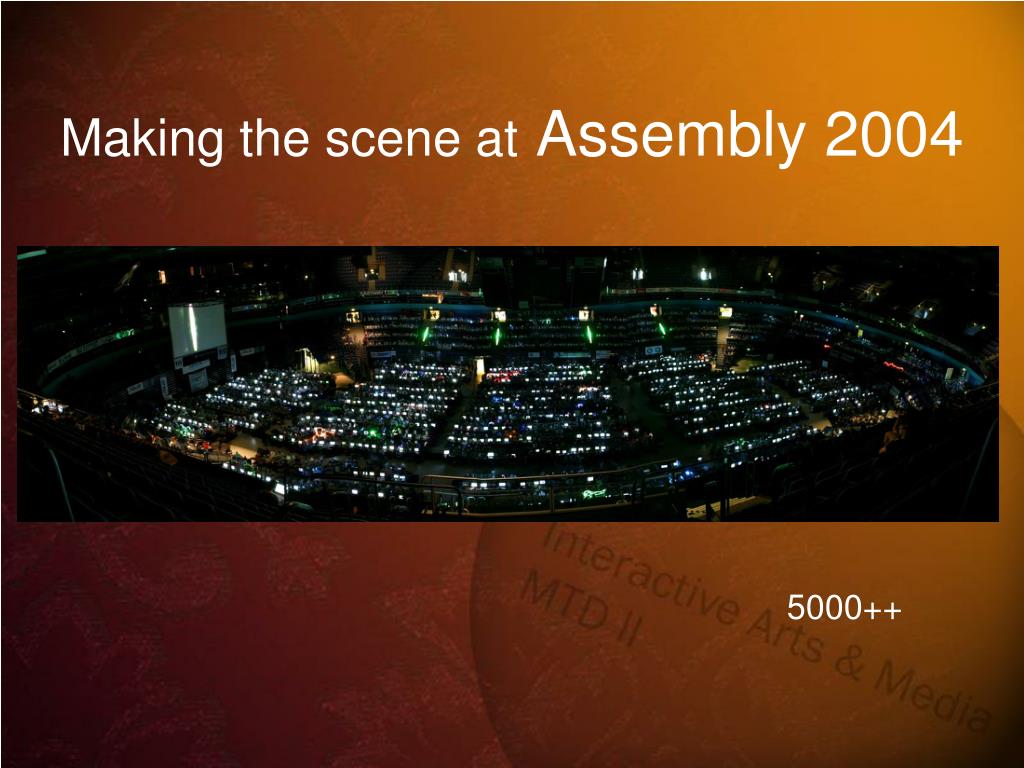 Making the scene at Assembly 2004

Interactive Arts & Media
MTD II

5000++